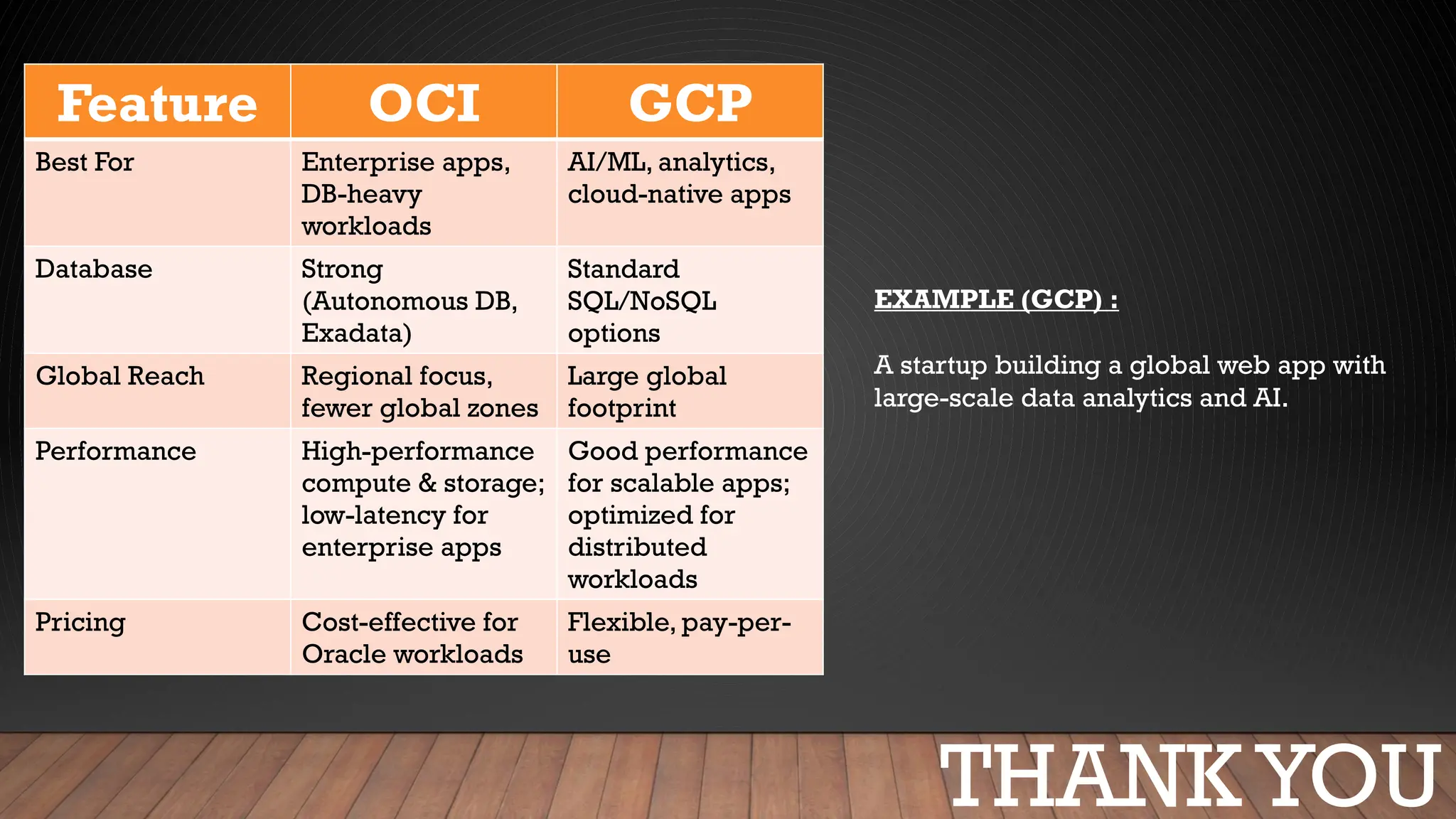 | Feature | OCI | GCP |
|---|---|---|
| Best For | Enterprise apps, DB-heavy workloads | AI/ML, analytics, cloud-native apps |
| Database | Strong (Autonomous DB, Exadata) | Standard SQL/NoSQL options |
| Global Reach | Regional focus, fewer global zones | Large global footprint |
| Performance | High-performance compute & storage; low-latency for enterprise apps | Good performance for scalable apps; optimized for distributed workloads |
| Pricing | Cost-effective for Oracle workloads | Flexible, pay-per-use |

EXAMPLE (GCP) :

A startup building a global web app with large-scale data analytics and AI.

THANK YOU